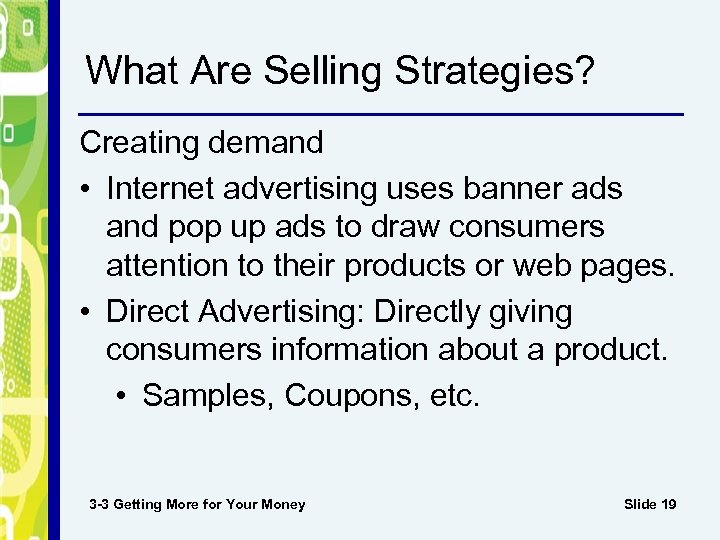 What Are Selling Strategies?

Creating demand

• Internet advertising uses banner ads and pop up ads to draw consumers attention to their products or web pages.
• Direct Advertising: Directly giving consumers information about a product.
  • Samples, Coupons, etc.

3-3 Getting More for Your Money

Slide 19